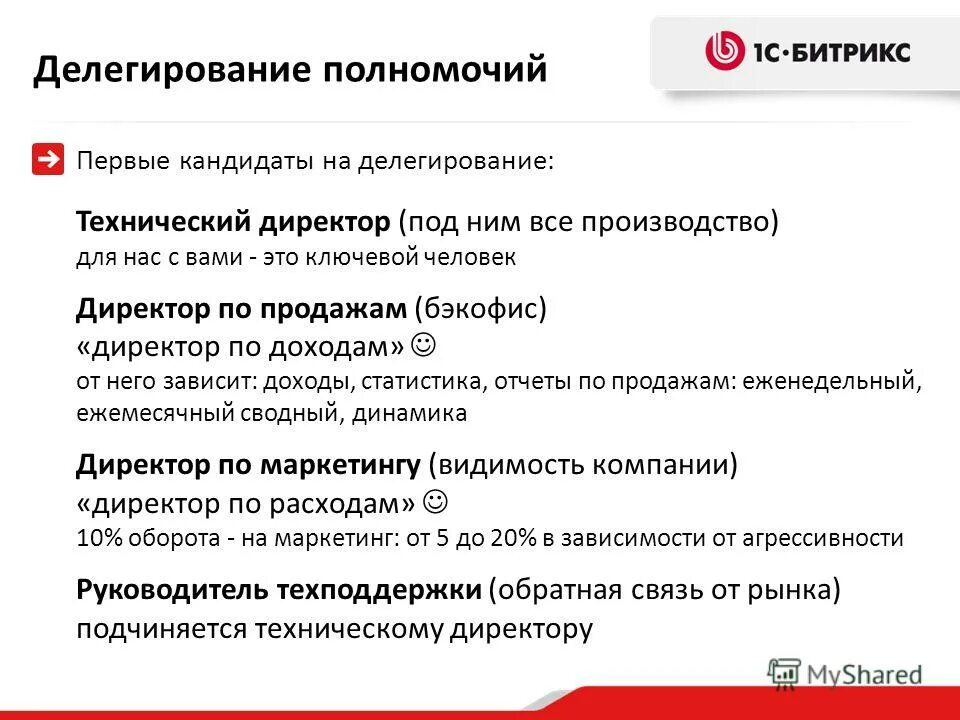 Делегирование полномочий

1С·БИТРИКС

Первые кандидаты на делегирование:

Технический директор (под ним все производство)
для нас с вами - это ключевой человек

Директор по продажам (бэкофис)
«директор по доходам» ☺
от него зависит: доходы, статистика, отчеты по продажам: еженедельный, ежемесячный сводный, динамика

Директор по маркетингу (видимость компании)
«директор по расходам» ☺
10% оборота - на маркетинг: от 5 до 20% в зависимости от агрессивности

Руководитель техподдержки (обратная связь от рынка)
подчиняется техническому директору

MyShared